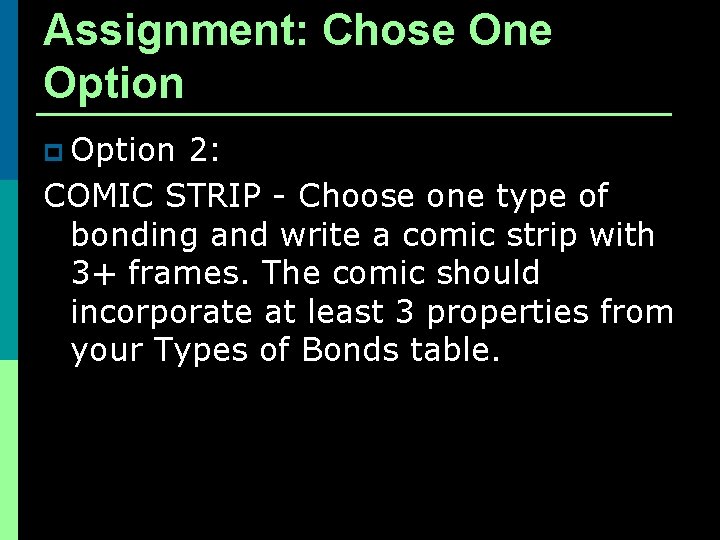 Assignment: Chose One Option

Option 2:

COMIC STRIP - Choose one type of bonding and write a comic strip with 3+ frames. The comic should incorporate at least 3 properties from your Types of Bonds table.